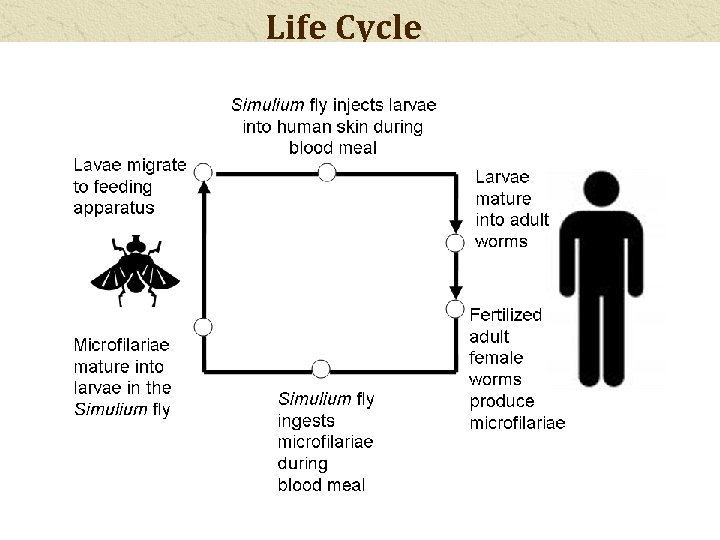 Life Cycle

Simulium fly injects larvae into human skin during blood meal

Larvae mature into adult worms

Fertilized adult female worms produce microfilariae

Simulium fly ingests microfilariae during blood meal

Microfilariae mature into larvae in the Simulium fly

Lavae migrate to feeding apparatus